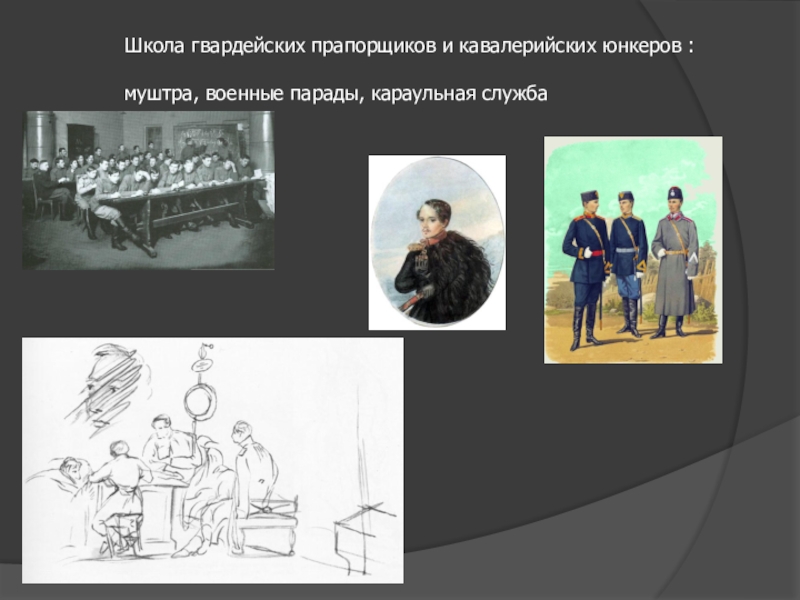 Школа гвардейских прапорщиков и кавалерийских юнкеров :

муштра, военные парады, караульная служба